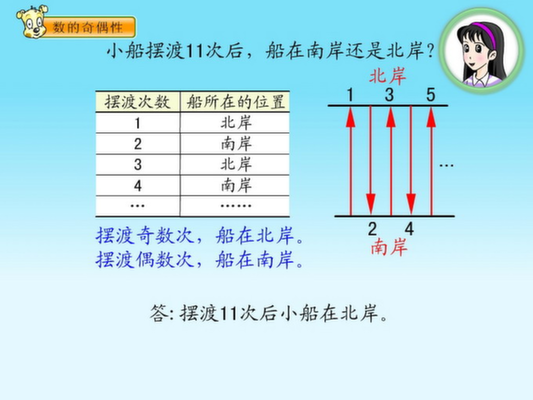 数的奇偶性

小船摆渡11次后，船在南岸还是北岸？

| 摆渡次数 | 船所在的位置 |
|---|---|
| 1 | 北岸 |
| 2 | 南岸 |
| 3 | 北岸 |
| 4 | 南岸 |
| … | …… |

北岸
1 3 5
…
2 4
南岸

摆渡奇数次，船在北岸。
摆渡偶数次，船在南岸。

答: 摆渡11次后小船在北岸。